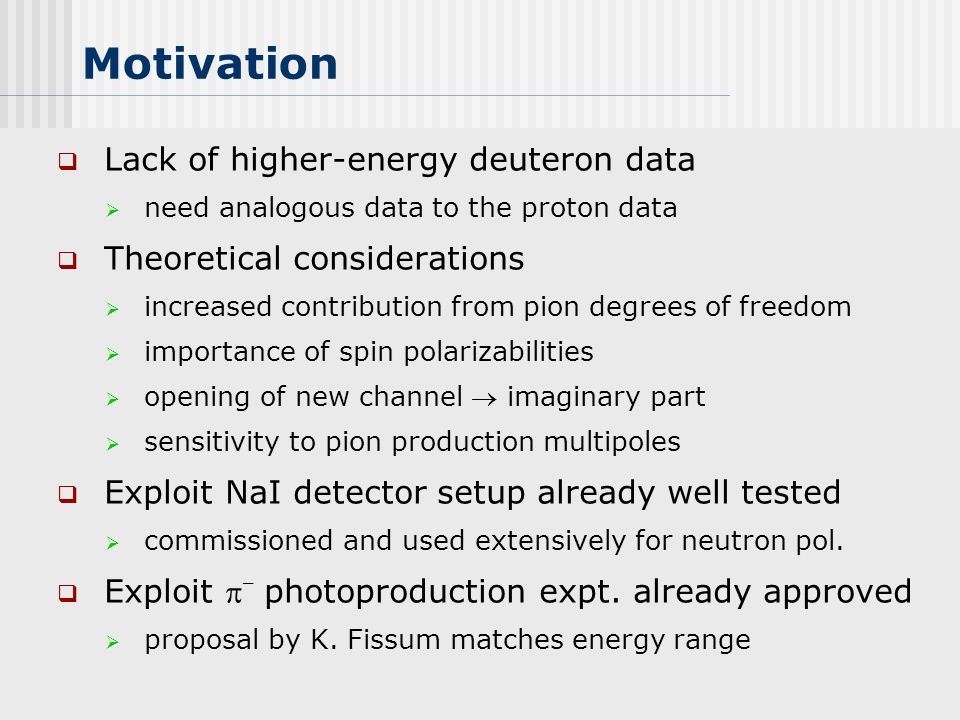 Motivation

Lack of higher-energy deuteron data

need analogous data to the proton data

Theoretical considerations

increased contribution from pion degrees of freedom

importance of spin polarizabilities

opening of new channel $\rightarrow$ imaginary part

sensitivity to pion production multipoles

Exploit NaI detector setup already well tested

commissioned and used extensively for neutron pol.

Exploit $\pi^-$ photoproduction expt. already approved

proposal by K. Fissum matches energy range